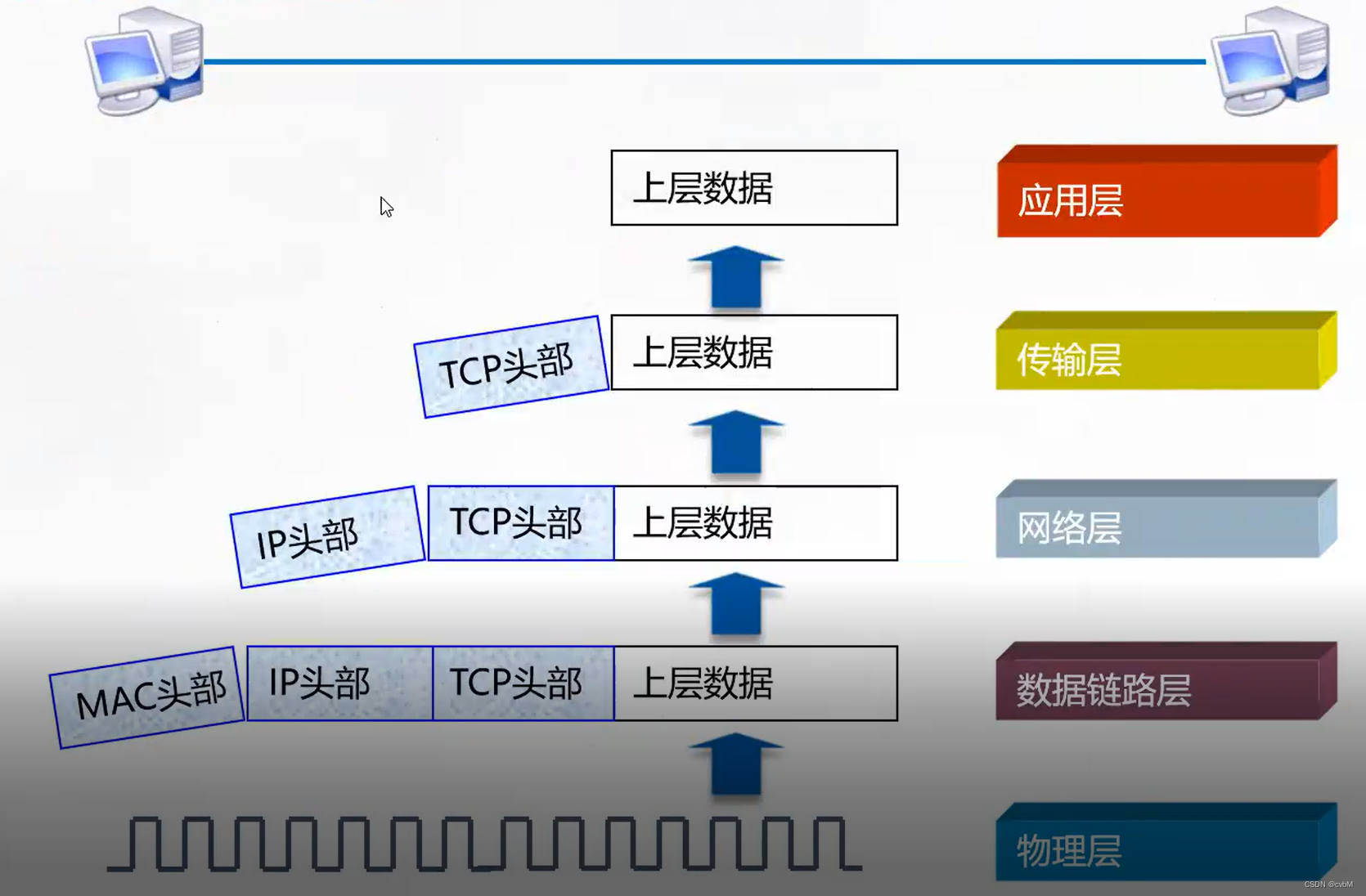 上层数据

应用层

TCP头部 上层数据

传输层

IP头部 TCP头部 上层数据

网络层

MAC头部 IP头部 TCP头部 上层数据

数据链路层

物理层

CSDN @cvbM